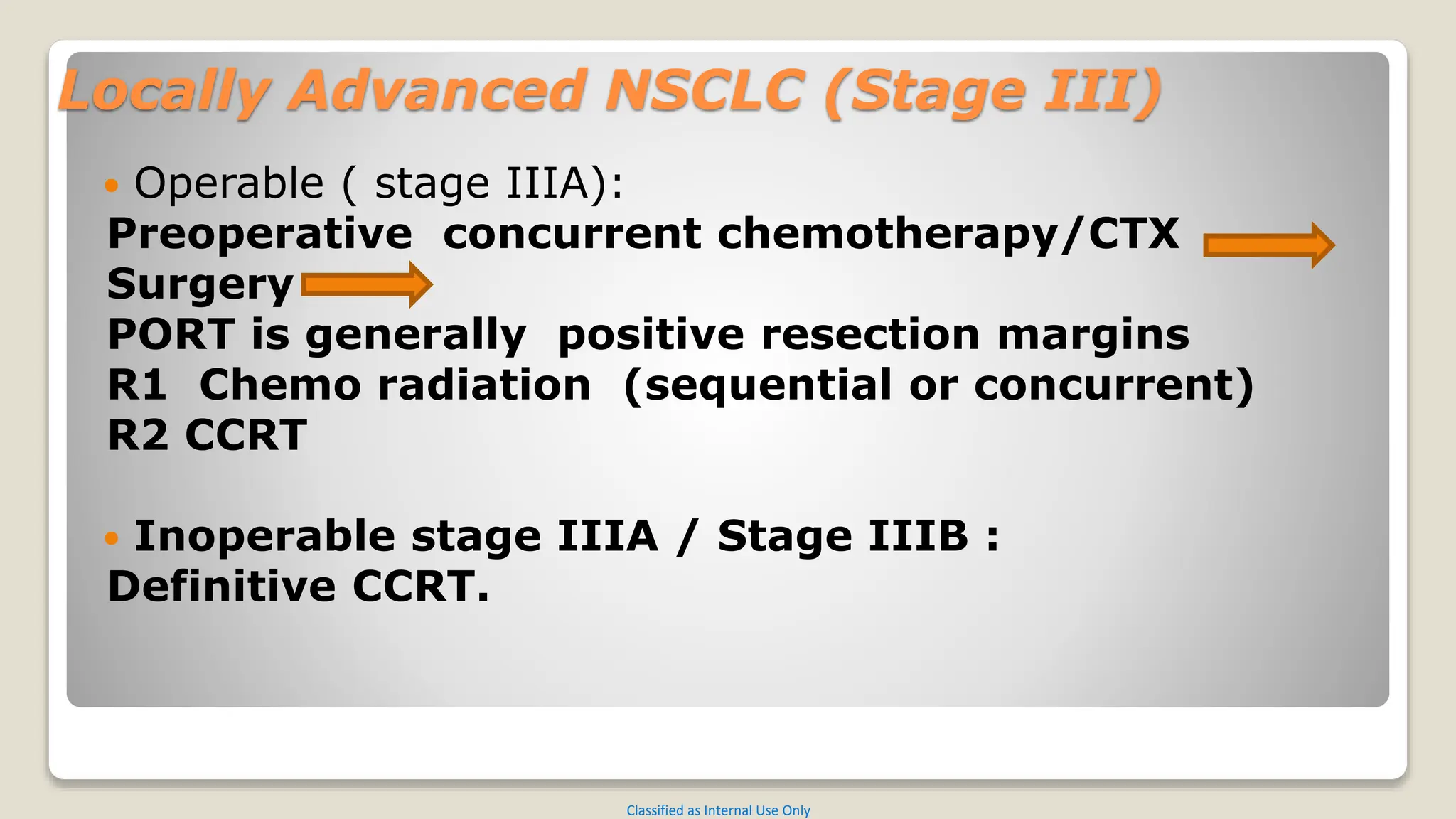 Locally Advanced NSCLC (Stage III)

• Operable ( stage IIIA):
Preoperative concurrent chemotherapy/CTX
Surgery
PORT is generally positive resection margins
R1 Chemo radiation (sequential or concurrent)
R2 CCRT

• Inoperable stage IIIA / Stage IIIB :
Definitive CCRT.

Classified as Internal Use Only